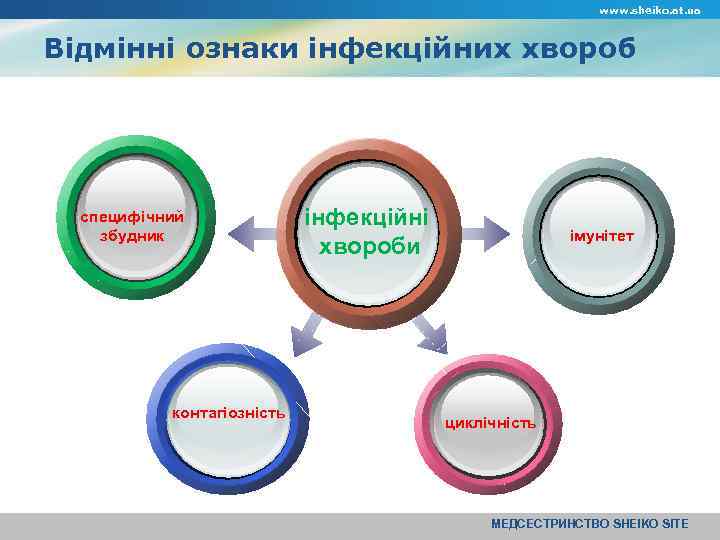 www.sheiko.at.ua

Відмінні ознаки інфекційних хвороб

специфічний збудник

інфекційні хвороби

імунітет

контагіозність

циклічність

МЕДСЕСТРИНСТВО SHEIKO SITE